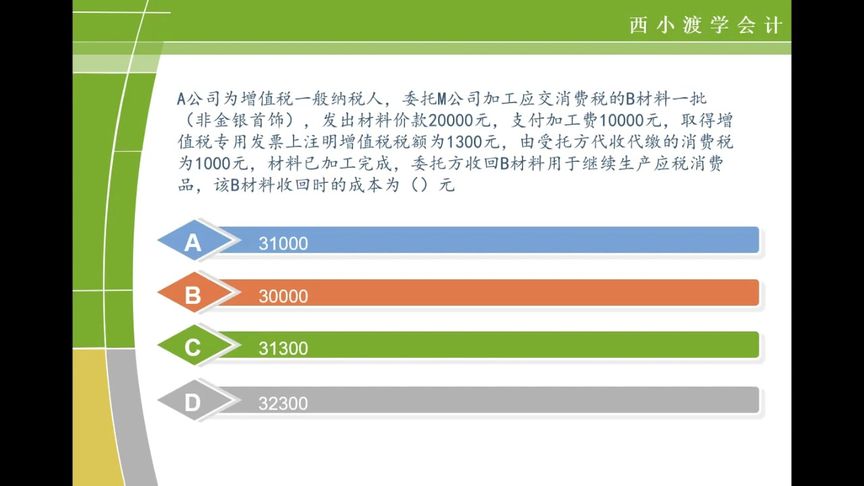 西小渡学会计

A公司为增值税一般纳税人，委托M公司加工应交消费税的B材料一批（非金银首饰），发出材料价款20000元，支付加工费10000元，取得增值税专用发票上注明增值税税额为1300元，由受托方代收代缴的消费税为1000元，材料已加工完成，委托方收回B材料用于继续生产应税消费品，该B材料收回时的成本为（）元

A 31000

B 30000

C 31300

D 32300